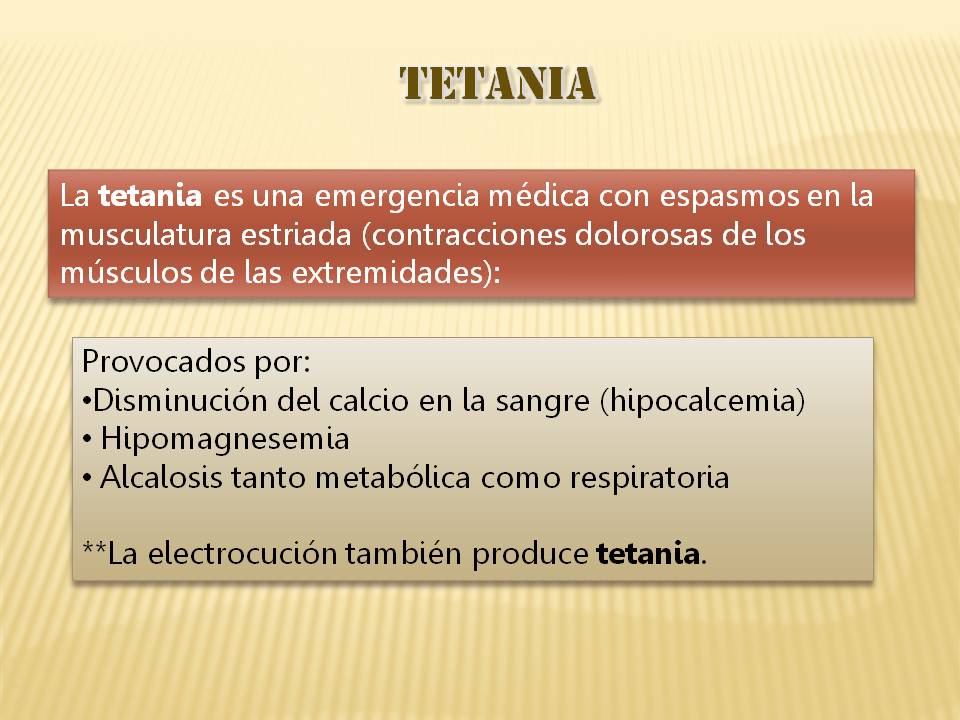 TETANIA

La tetania es una emergencia médica con espasmos en la musculatura estriada (contracciones dolorosas de los músculos de las extremidades):

Provocados por:
•Disminución del calcio en la sangre (hipocalcemia)
• Hipomagnesemia
• Alcalosis tanto metabólica como respiratoria

**La electrocución también produce tetania.